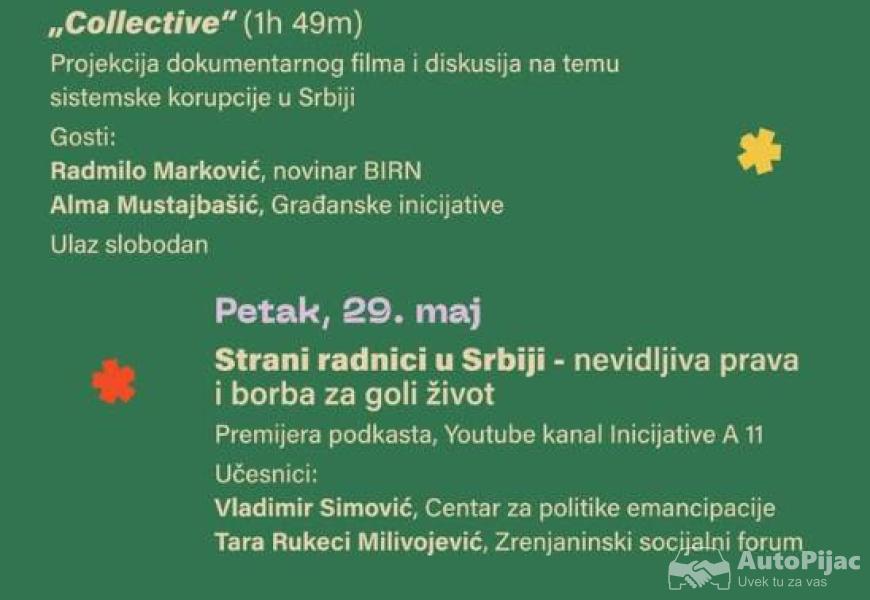 „Collective“ (1h 49m)
Projekcija dokumentarnog filma i diskusija na temu sistemske korupcije u Srbiji

Gosti:
Radmilo Marković, novinar BIRN
Alma Mustajbašić, Građanske inicijative
Ulaz slobodan

Petak, 29. maj

Strani radnici u Srbiji - nevidljiva prava i borba za goli život
Premijera podkasta, Youtube kanal Inicijative A 11
Učesnici:
Vladimir Simović, Centar za politike emancipacije
Tara Rukeci Milivojević, Zrenjaninski socijalni forum

AutoPijac
Uvek tu za vas